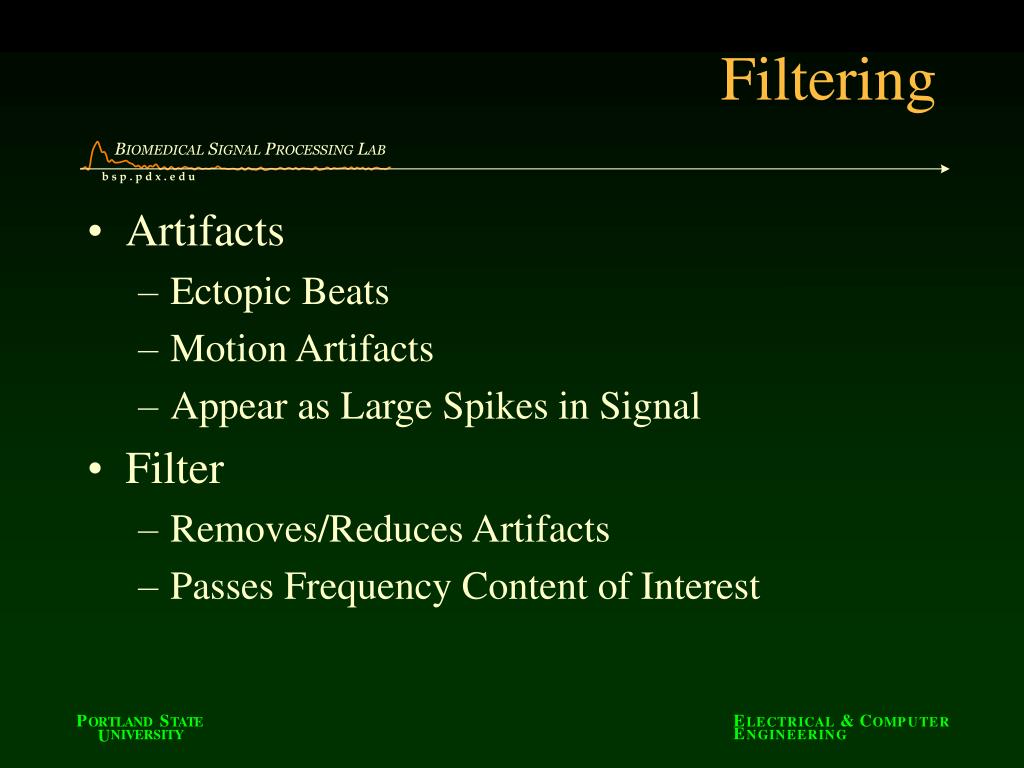 Filtering

BIOMEDICAL SIGNAL PROCESSING LAB
bsp.pdx.edu

• Artifacts
– Ectopic Beats
– Motion Artifacts
– Appear as Large Spikes in Signal
• Filter
– Removes/Reduces Artifacts
– Passes Frequency Content of Interest

PORTLAND STATE UNIVERSITY

ELECTRICAL & COMPUTER ENGINEERING